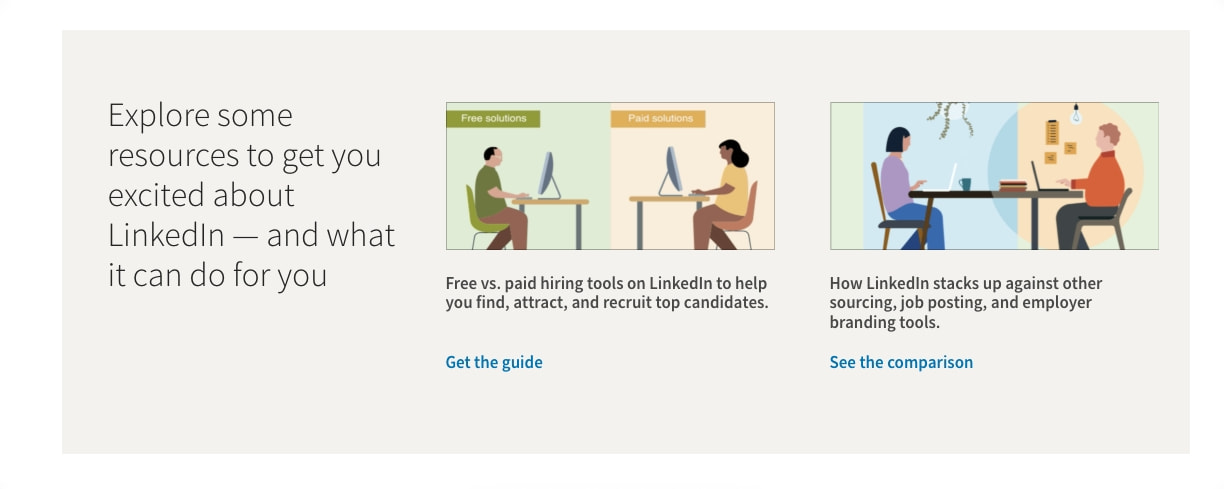 Explore some resources to get you excited about LinkedIn — and what it can do for you

Free solutions

Paid solutions

Free vs. paid hiring tools on LinkedIn to help you find, attract, and recruit top candidates.

Get the guide

How LinkedIn stacks up against other sourcing, job posting, and employer branding tools.

See the comparison